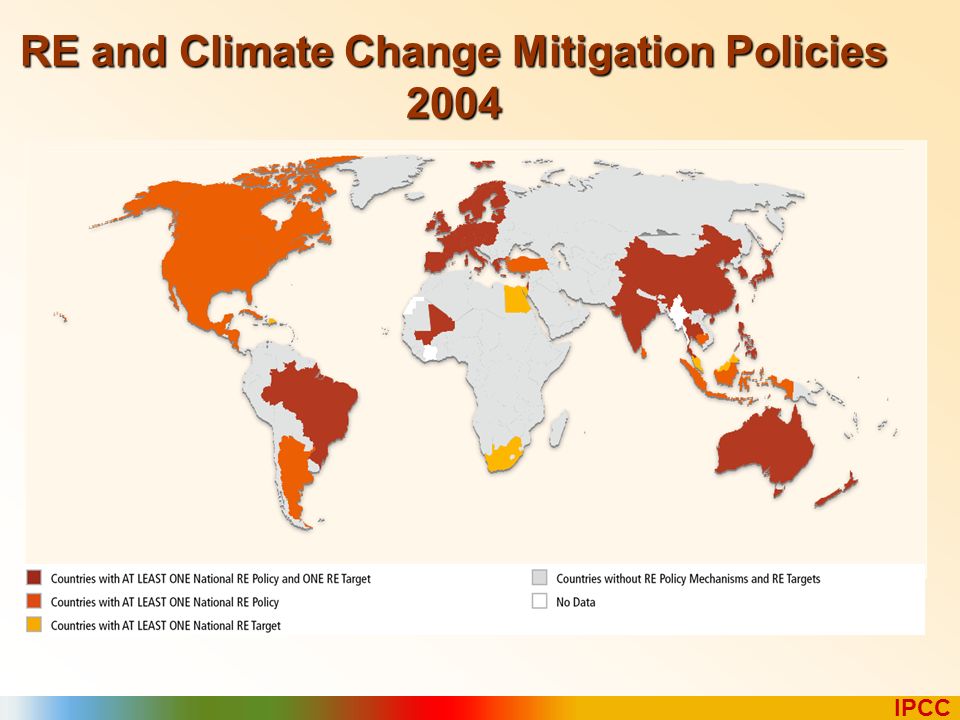 RE and Climate Change Mitigation Policies
2004

Countries with AT LEAST ONE National RE Policy and ONE RE Target
Countries with AT LEAST ONE National RE Policy
Countries with AT LEAST ONE National RE Target
Countries without RE Policy Mechanisms and RE Targets
No Data

IPCC